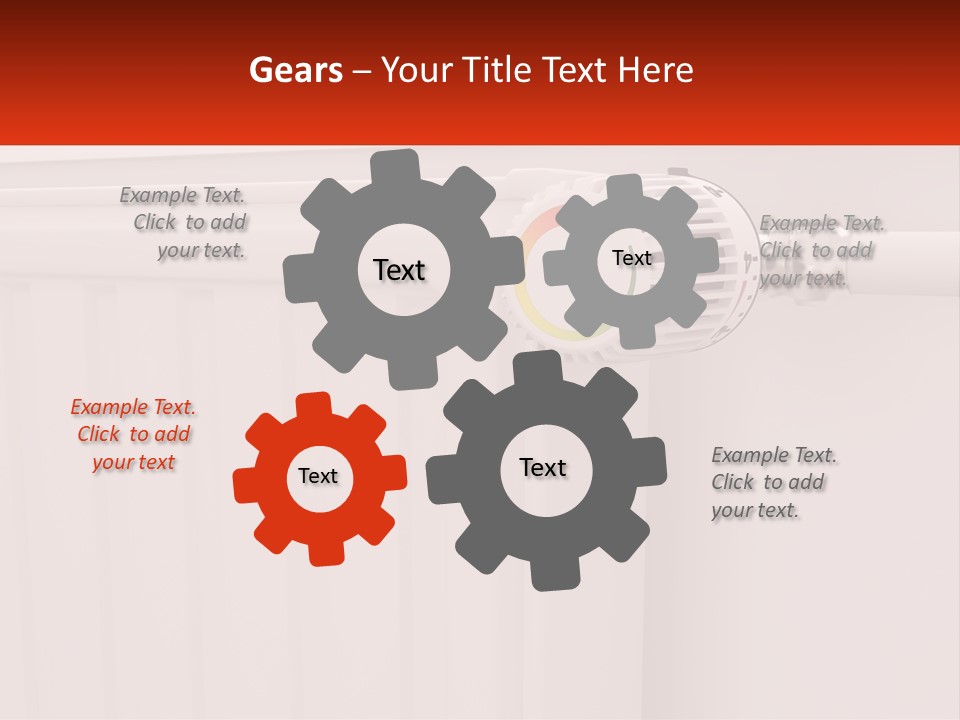 Gears – Your Title Text Here

Example Text. Click to add your text.

Text

Text

Example Text. Click to add your text.

Example Text. Click to add your text

Text

Text

Example Text. Click to add your text.